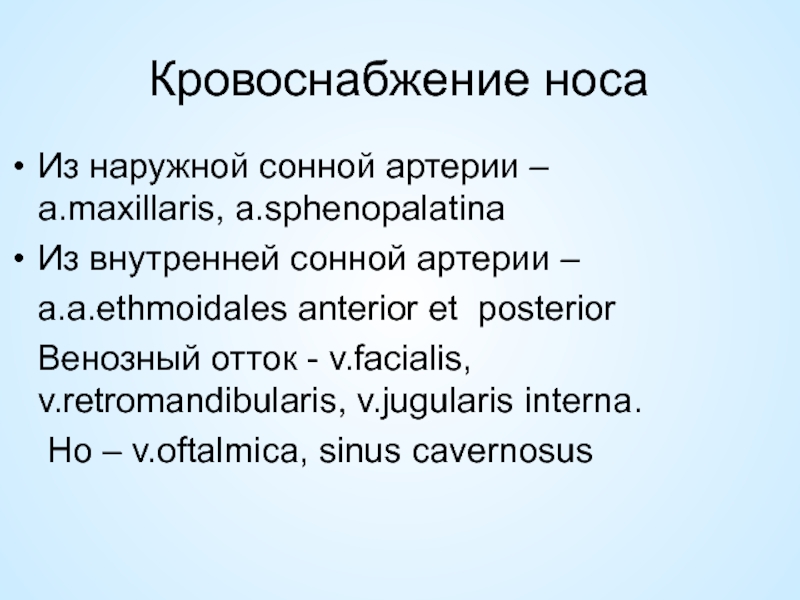 Кровоснабжение носа

• Из наружной сонной артерии – a.maxillaris, a.sphenopalatina
• Из внутренней сонной артерии –

a.a.ethmoidales anterior et posterior

Венозный отток - v.facialis, v.retromandibularis, v.jugularis interna.

Но – v.oftalmica, sinus cavernosus